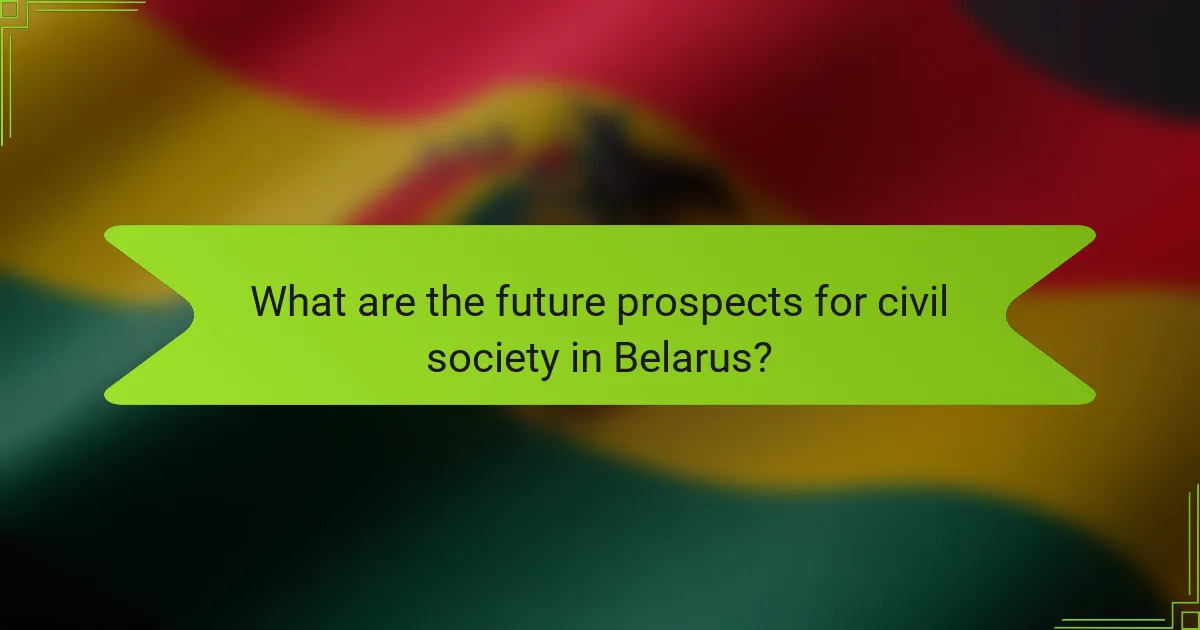 What are the future prospects for civil society in Belarus?